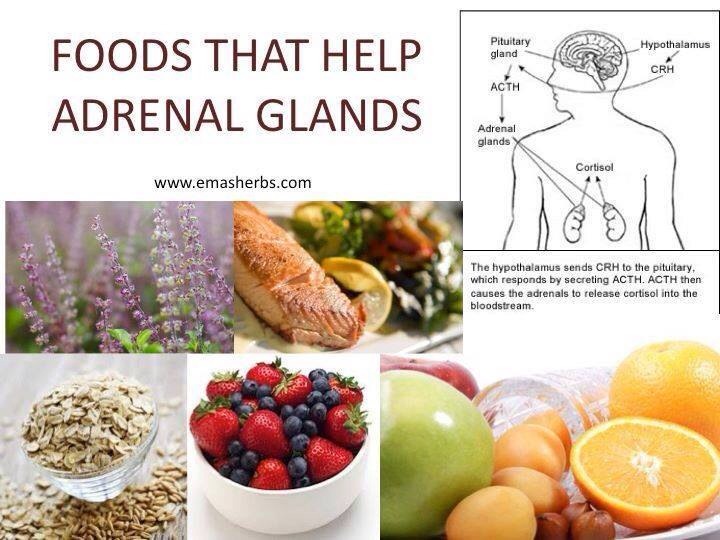 FOODS THAT HELP ADRENAL GLANDS

www.emasherbs.com

Pituitary gland

Hypothalamus

CRH

ACTH

Adrenal glands

Cortisol

The hypothalamus sends CRH to the pituitary, which responds by secreting ACTH. ACTH then causes the adrenals to release cortisol into the bloodstream.